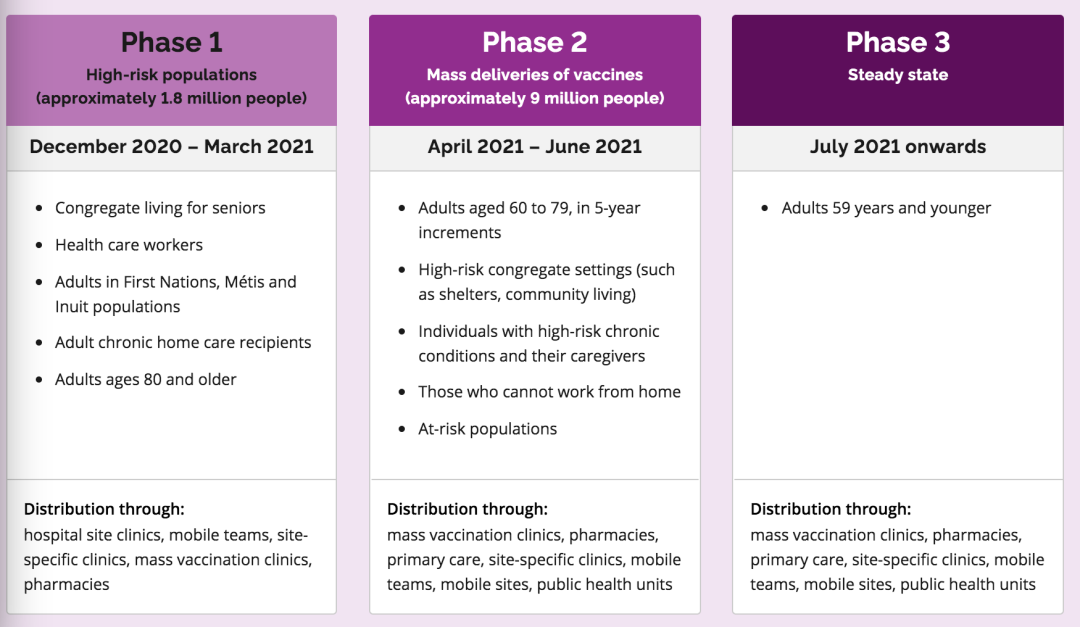 Phase 1
High-risk populations
(approximately 1.8 million people)

December 2020 – March 2021

- Congregate living for seniors
- Health care workers
- Adults in First Nations, Métis and Inuit populations
- Adult chronic home care recipients
- Adults ages 80 and older

Distribution through:
hospital site clinics, mobile teams, site-specific clinics, mass vaccination clinics, pharmacies

Phase 2
Mass deliveries of vaccines
(approximately 9 million people)

April 2021 – June 2021

- Adults aged 60 to 79, in 5-year increments
- High-risk congregate settings (such as shelters, community living)
- Individuals with high-risk chronic conditions and their caregivers
- Those who cannot work from home
- At-risk populations

Distribution through:
mass vaccination clinics, pharmacies, primary care, site-specific clinics, mobile teams, mobile sites, public health units

Phase 3
Steady state

July 2021 onwards

- Adults 59 years and younger

Distribution through:
mass vaccination clinics, pharmacies, primary care, site-specific clinics, mobile teams, mobile sites, public health units